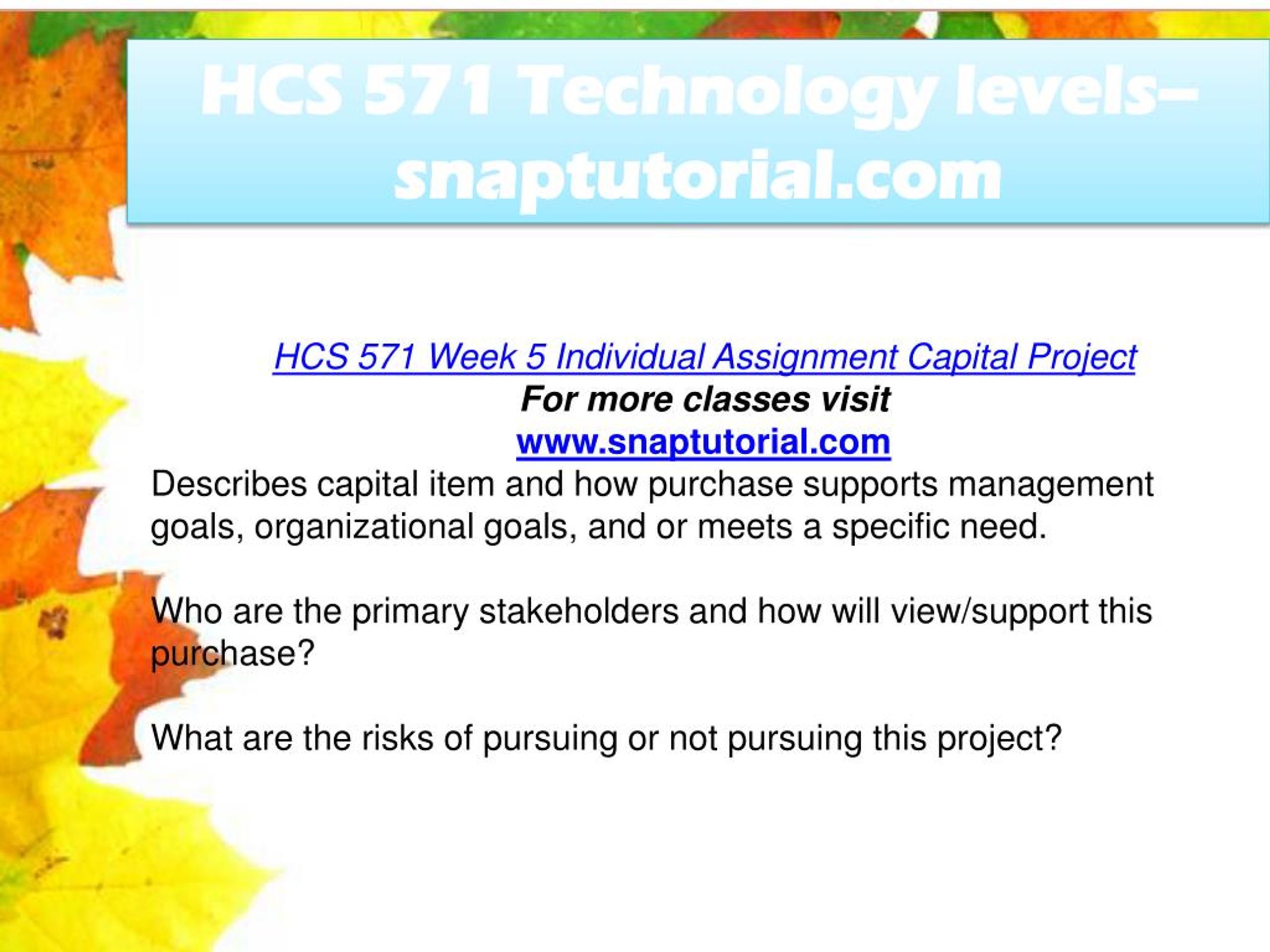 HCS 571 Technology levels– snaptutorial.com

HCS 571 Week 5 Individual Assignment Capital Project
For more classes visit
www.snaptutorial.com
Describes capital item and how purchase supports management goals, organizational goals, and or meets a specific need.

Who are the primary stakeholders and how will view/support this purchase?

What are the risks of pursuing or not pursuing this project?